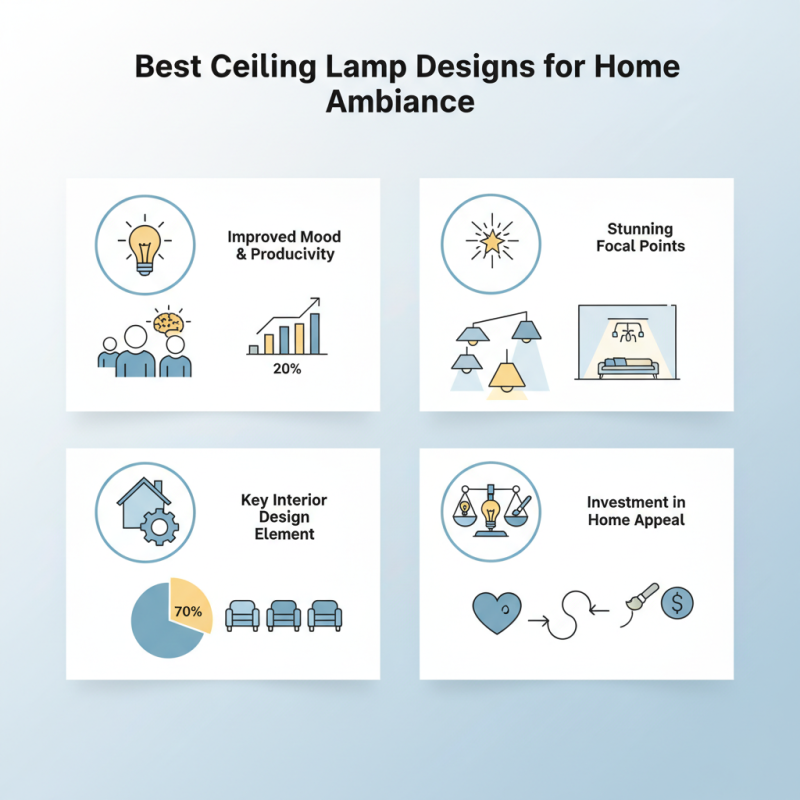 Best Ceiling Lamp Designs for Home Ambiance

Improved Mood & Producivity

20%

Stunning Focal Points

Key Interior Design Element

70%

Investment in Home Appeal

$